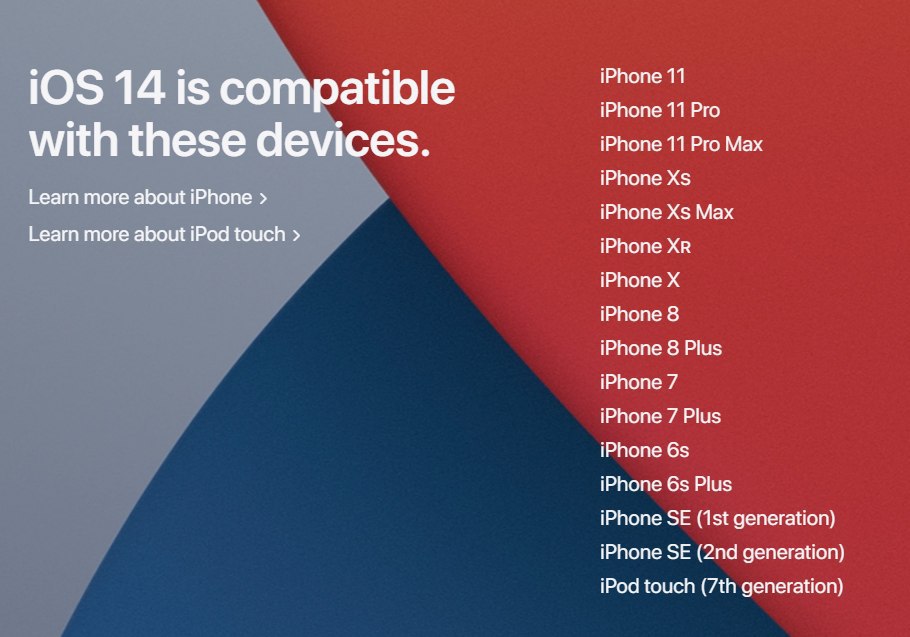 iOS 14 is compatible with these devices.

Learn more about iPhone >

Learn more about iPod touch >

iPhone 11
iPhone 11 Pro
iPhone 11 Pro Max
iPhone Xs
iPhone Xs Max
iPhone XR
iPhone X
iPhone 8
iPhone 8 Plus
iPhone 7
iPhone 7 Plus
iPhone 6s
iPhone 6s Plus
iPhone SE (1st generation)
iPhone SE (2nd generation)
iPod touch (7th generation)